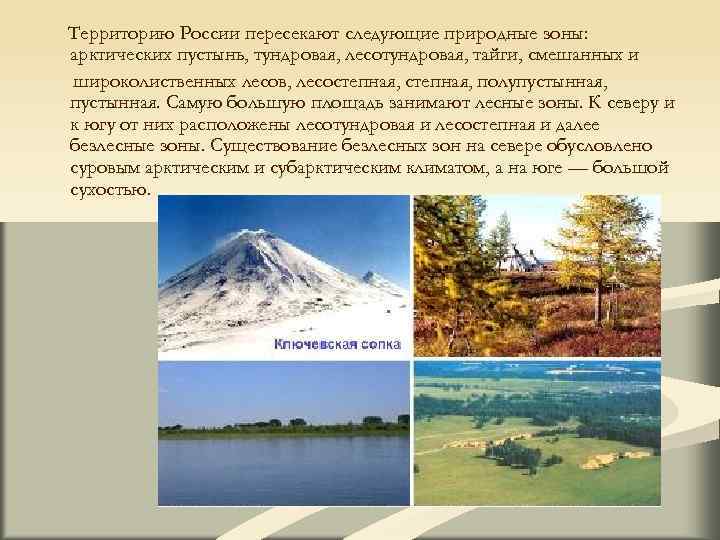 Территорию России пересекают следующие природные зоны: арктических пустынь, тундровая, лесотундровая, тайги, смешанных и широколиственных лесов, лесостепная, степная, полупустынная, пустынная. Самую большую площадь занимают лесные зоны. К северу и к югу от них расположены лесотундровая и лесостепная и далее безлесные зоны. Существование безлесных зон на севере обусловлено суровым арктическим и субарктическим климатом, а на юге — большой сухостью.

Ключевская сопка